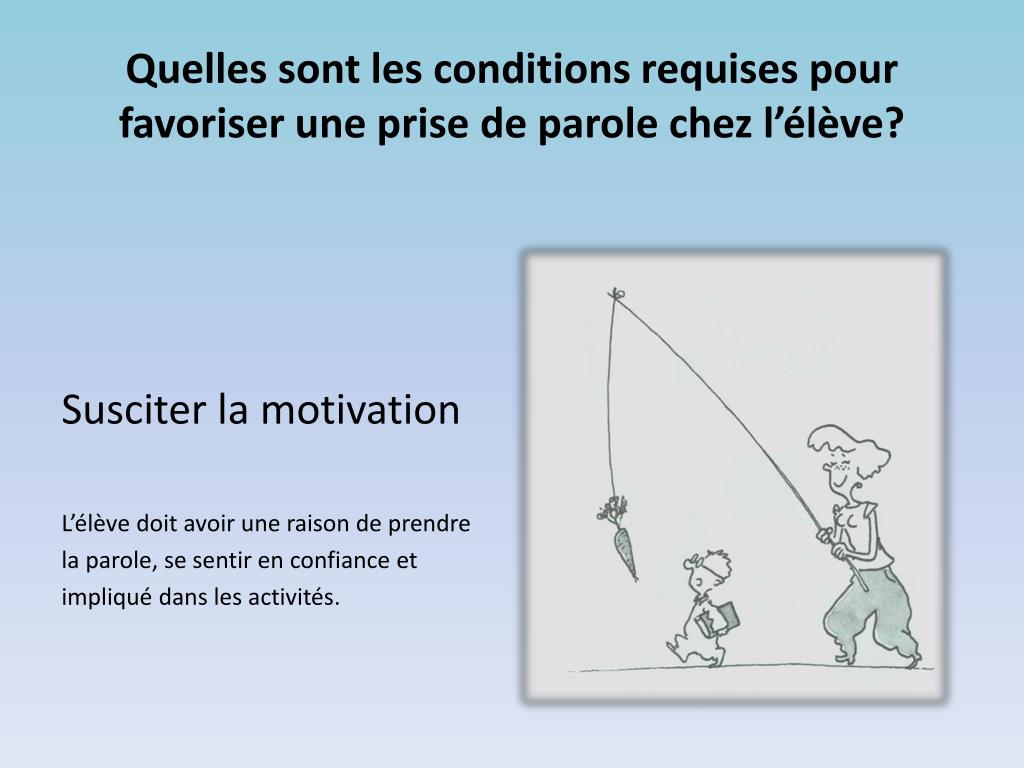 Quelles sont les conditions requises pour favoriser une prise de parole chez l’élève?

Susciter la motivation

L’élève doit avoir une raison de prendre la parole, se sentir en confiance et impliqué dans les activités.